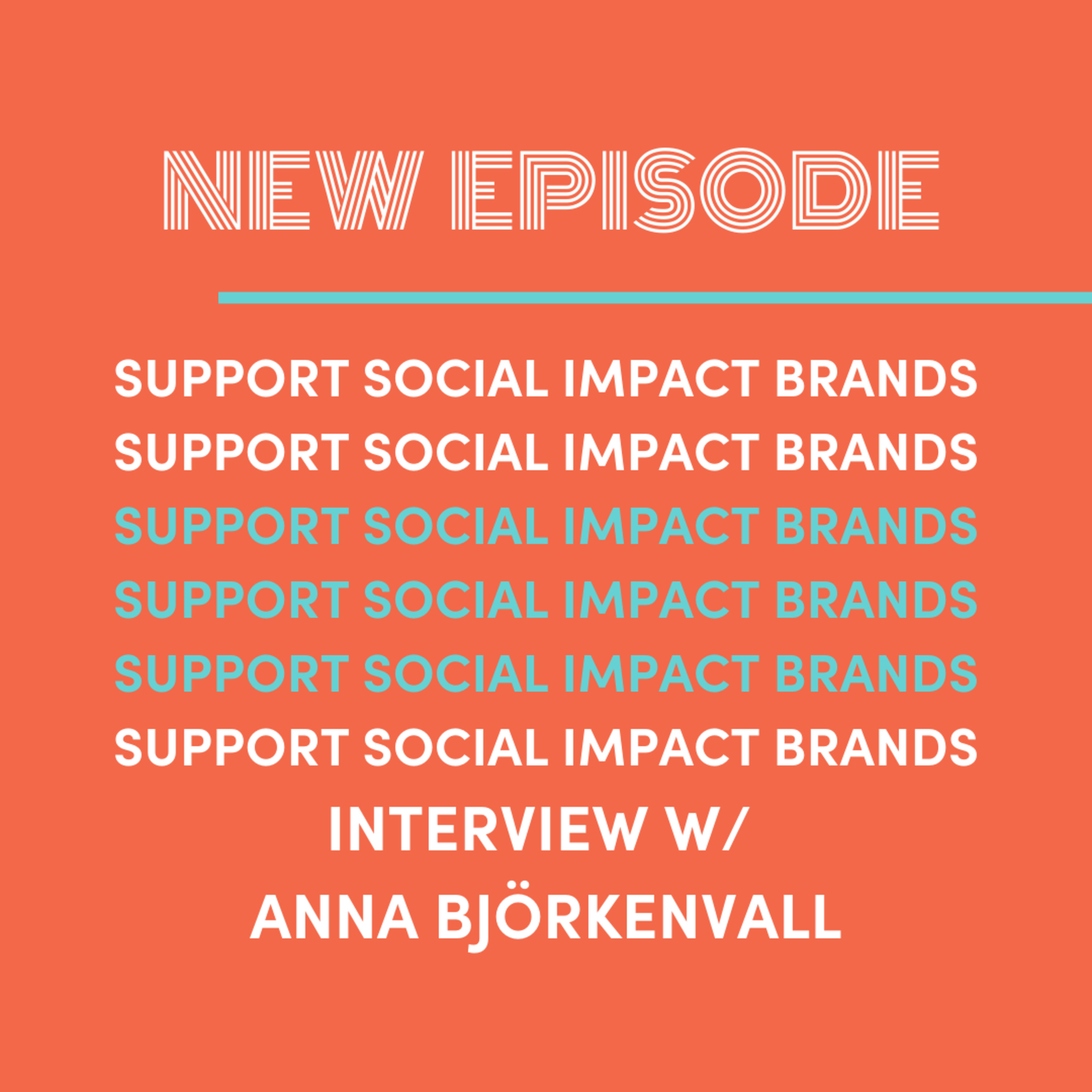 NEW EPISODE

SUPPORT SOCIAL IMPACT BRANDS
SUPPORT SOCIAL IMPACT BRANDS
SUPPORT SOCIAL IMPACT BRANDS
SUPPORT SOCIAL IMPACT BRANDS
SUPPORT SOCIAL IMPACT BRANDS
SUPPORT SOCIAL IMPACT BRANDS
INTERVIEW W/
ANNA BJÖRKENVALL